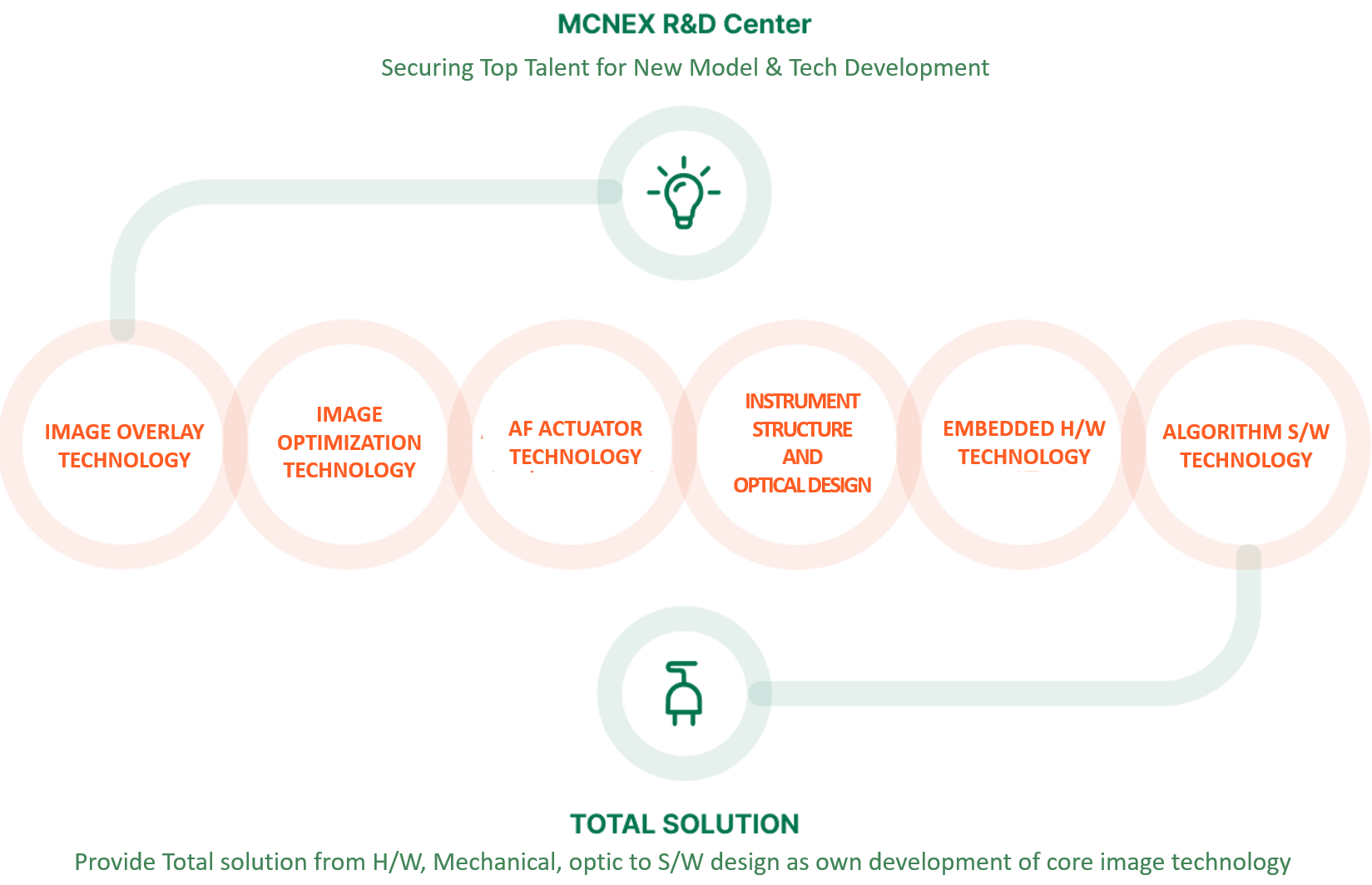 MCNEX R&D Center

Securing Top Talent for New Model & Tech Development

IMAGE OVERLAY TECHNOLOGY

IMAGE OPTIMIZATION TECHNOLOGY

AF ACTUATOR TECHNOLOGY

INSTRUMENT STRUCTURE AND OPTICAL DESIGN

EMBEDDED H/W TECHNOLOGY

ALGORITHM S/W TECHNOLOGY

TOTAL SOLUTION

Provide Total solution from H/W, Mechanical, optic to S/W design as own development of core image technology